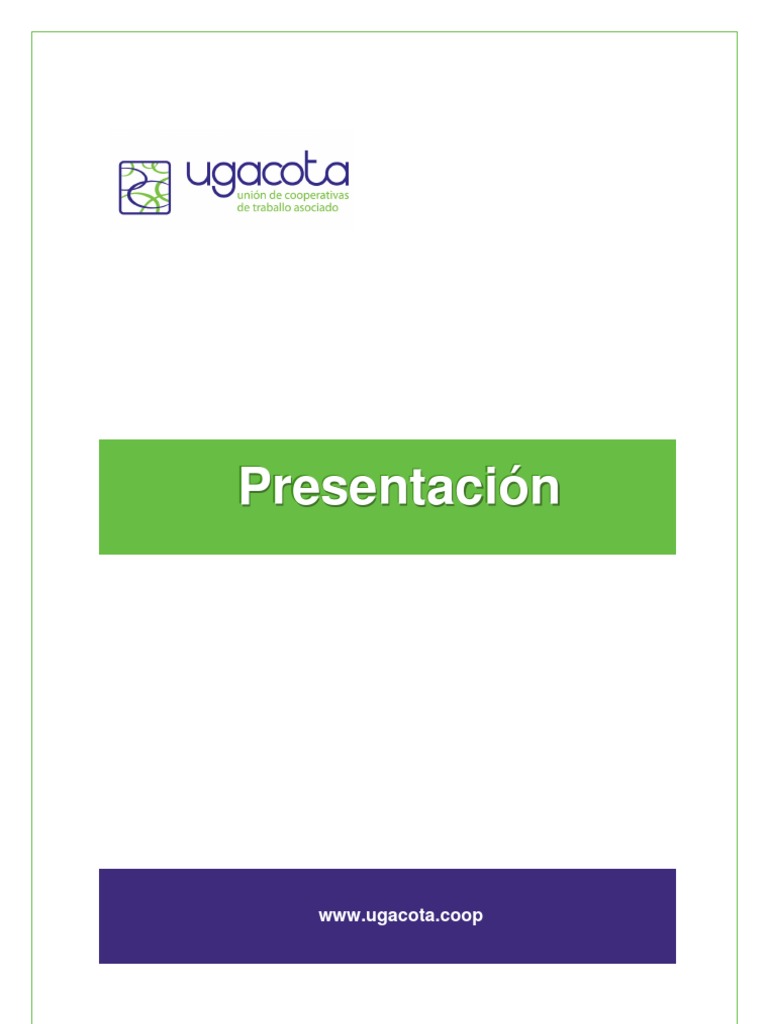 ugacota
unión de cooperativas
de traballo asociado

Presentación

www.ugacota.coop